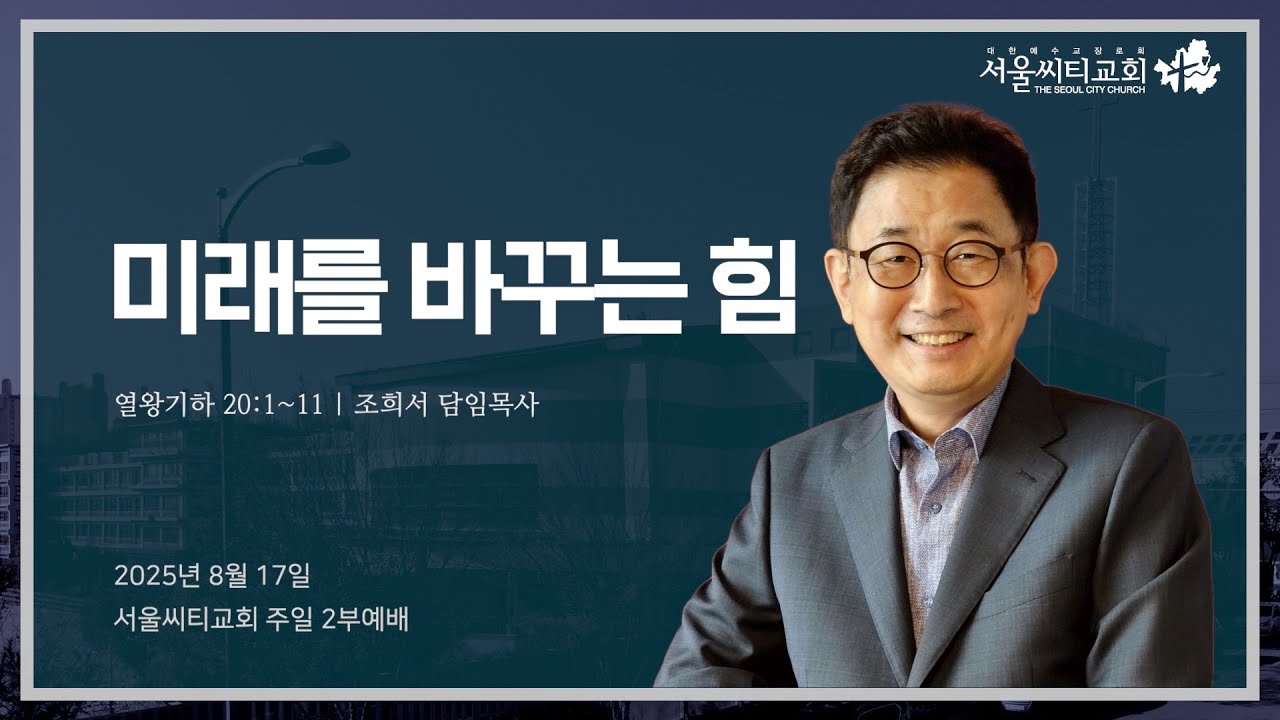 대한예수교장로회
서울씨티교회
THE SEOUL CITY CHURCH

미래를 바꾸는 힘

열왕기하 20:1~11 | 조희서 담임목사

2025년 8월 17일
서울씨티교회 주일 2부예배